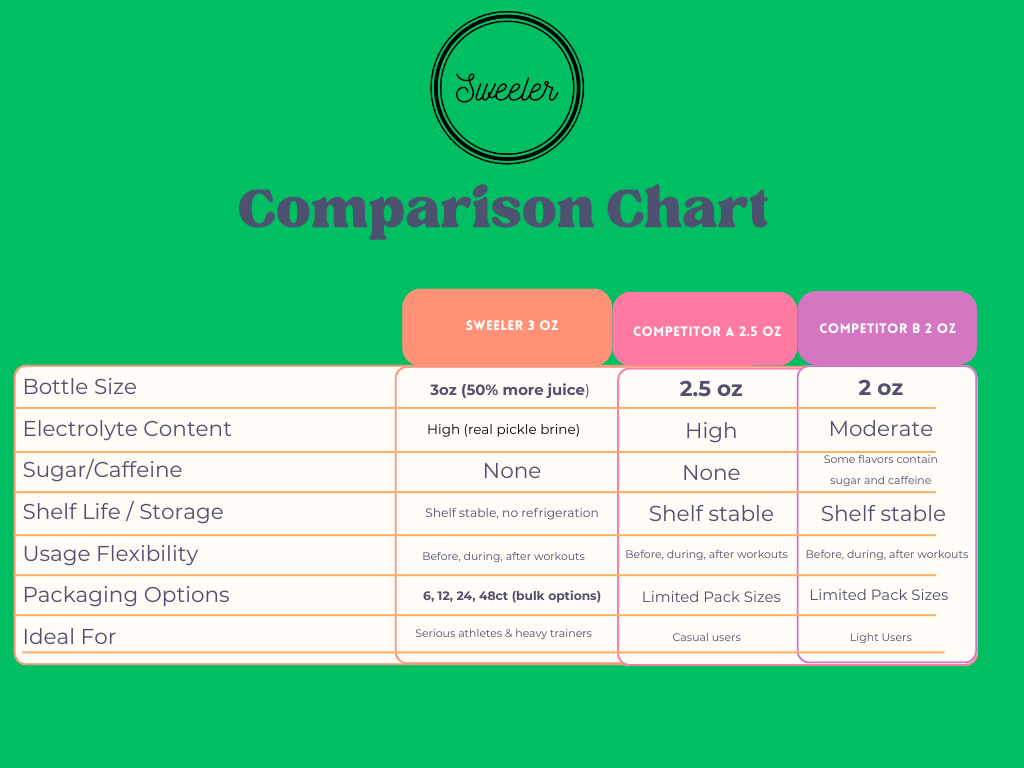 Sweeler

Comparison Chart

| | SWEELER 3 OZ | COMPETITOR A 2.5 OZ | COMPETITOR B 2 OZ |
|---|---|---|---|
| Bottle Size | 3oz (50% more juice) | 2.5 oz | 2 oz |
| Electrolyte Content | High (real pickle brine) | High | Moderate |
| Sugar/Caffeine | None | None | Some flavors contain sugar and caffeine |
| Shelf Life / Storage | Shelf stable, no refrigeration | Shelf stable | Shelf stable |
| Usage Flexibility | Before, during, after workouts | Before, during, after workouts | Before, during, after workouts |
| Packaging Options | 6, 12, 24, 48ct (bulk options) | Limited Pack Sizes | Limited Pack Sizes |
| Ideal For | Serious athletes & heavy trainers | Casual users | Light Users |